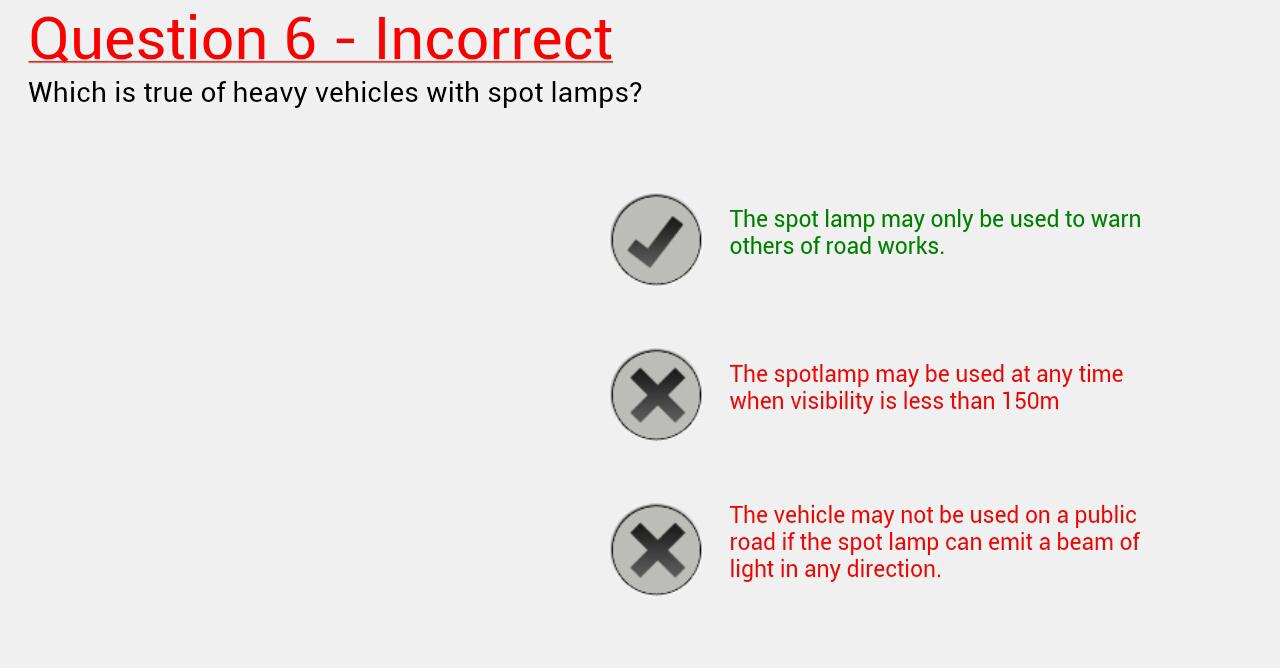 Question 6 - Incorrect

Which is true of heavy vehicles with spot lamps?

The spot lamp may only be used to warn others of road works.

The spotlamp may be used at any time when visibility is less than 150m

The vehicle may not be used on a public road if the spot lamp can emit a beam of light in any direction.